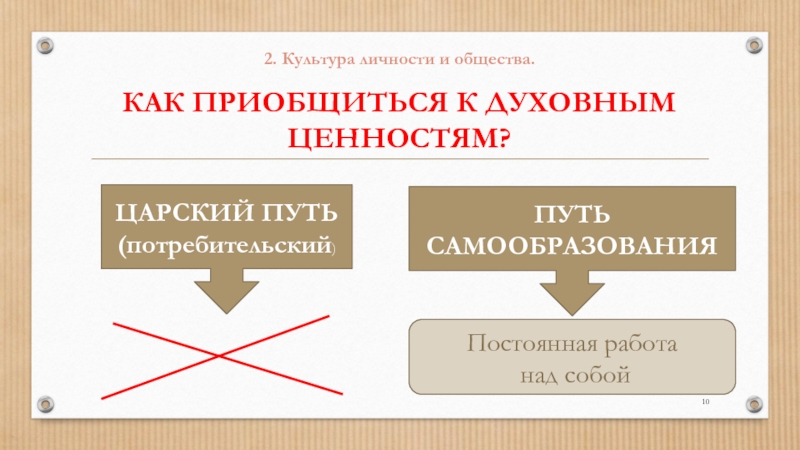 2. Культура личности и общества.

КАК ПРИОБЩИТЬСЯ К ДУХОВНЫМ ЦЕННОСТЯМ?

ЦАРСКИЙ ПУТЬ (потребительский)

ПУТЬ САМООБРАЗОВАНИЯ

Постоянная работа над собой

10